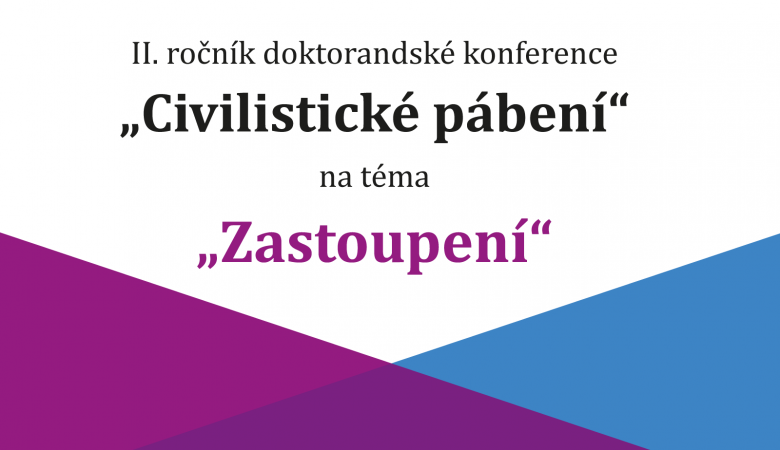 II. ročník doktorandské konference

„Civilistické pábení“

na téma

„Zastoupení“